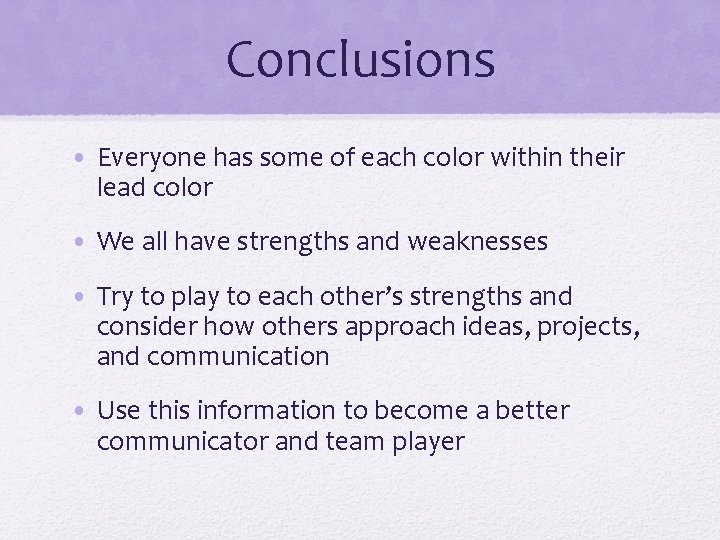 Conclusions

• Everyone has some of each color within their lead color

• We all have strengths and weaknesses

• Try to play to each other's strengths and consider how others approach ideas, projects, and communication

• Use this information to become a better communicator and team player